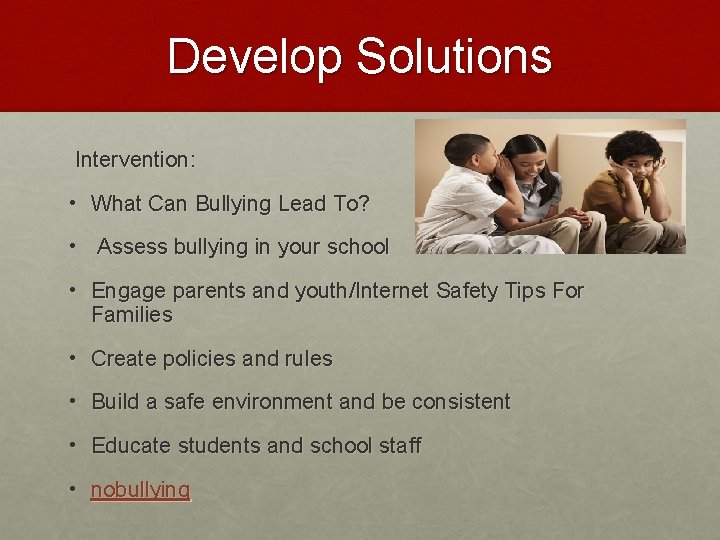 Develop Solutions

Intervention:

• What Can Bullying Lead To?

• Assess bullying in your school

• Engage parents and youth/Internet Safety Tips For Families

• Create policies and rules

• Build a safe environment and be consistent

• Educate students and school staff

• nobullying